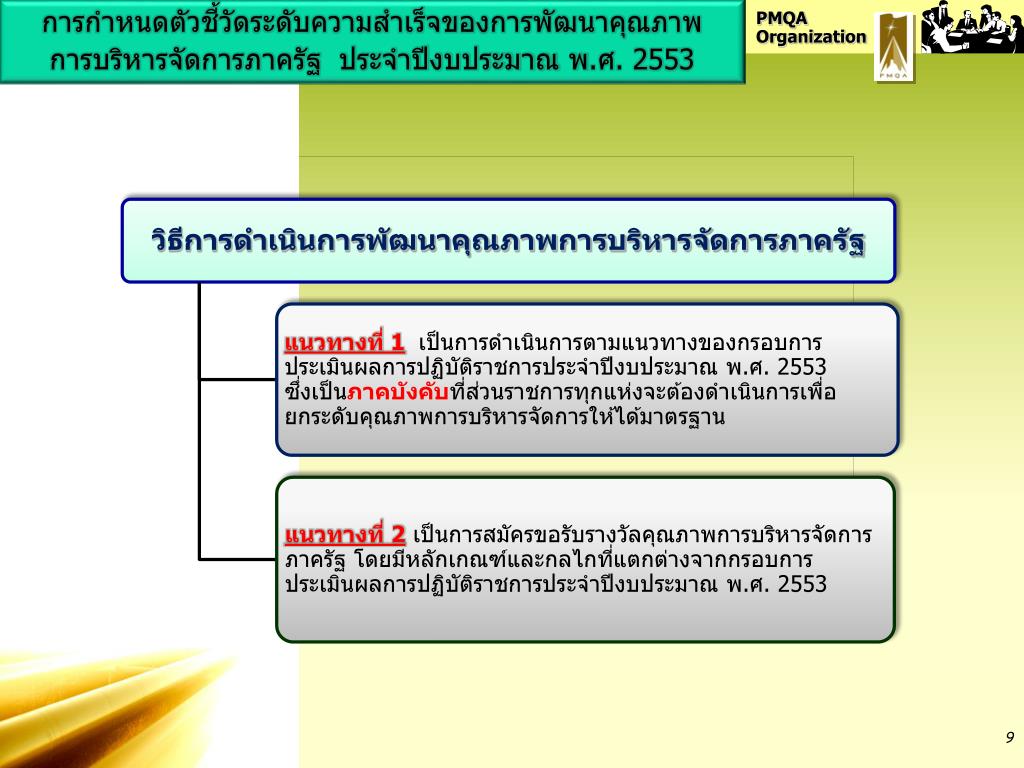 การกำหนดตัวชี้วัดระดับความสำเร็จของการพัฒนาคุณภาพการบริหารจัดการภาครัฐ ประจำปีงบประมาณ พ.ศ. 2553

PMQA Organization

PMQA

วิธีการดำเนินการพัฒนาคุณภาพการบริหารจัดการภาครัฐ

แนวทางที่ 1 เป็นการดำเนินการตามแนวทางของกรอบการประเมินผลการปฏิบัติราชการประจำปีงบประมาณ พ.ศ. 2553 ซึ่งเป็นภาคบังคับที่ส่วนราชการทุกแห่งจะต้องดำเนินการเพื่อยกระดับคุณภาพการบริหารจัดการให้ได้มาตรฐาน

แนวทางที่ 2 เป็นการสมัครขอรับรางวัลคุณภาพการบริหารจัดการภาครัฐ โดยมีหลักเกณฑ์และกลไกที่แตกต่างจากกรอบการประเมินผลการปฏิบัติราชการประจำปีงบประมาณ พ.ศ. 2553

9